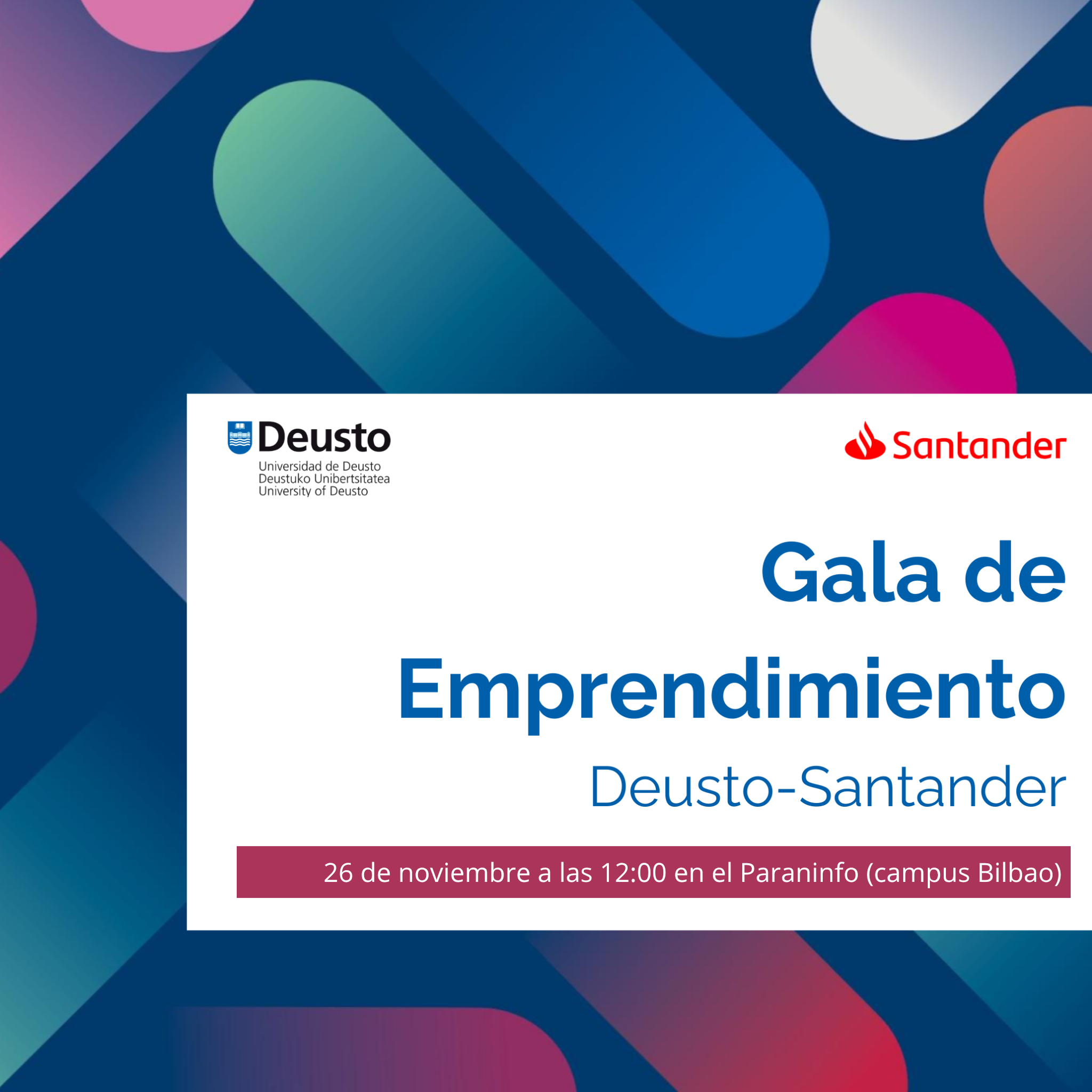 Deusto
Universidad de Deusto
Deustuko Unibertsitatea
University of Deusto

Santander

Gala de Emprendimiento
Deusto-Santander

26 de noviembre a las 12:00 en el Paraninfo (campus Bilbao)